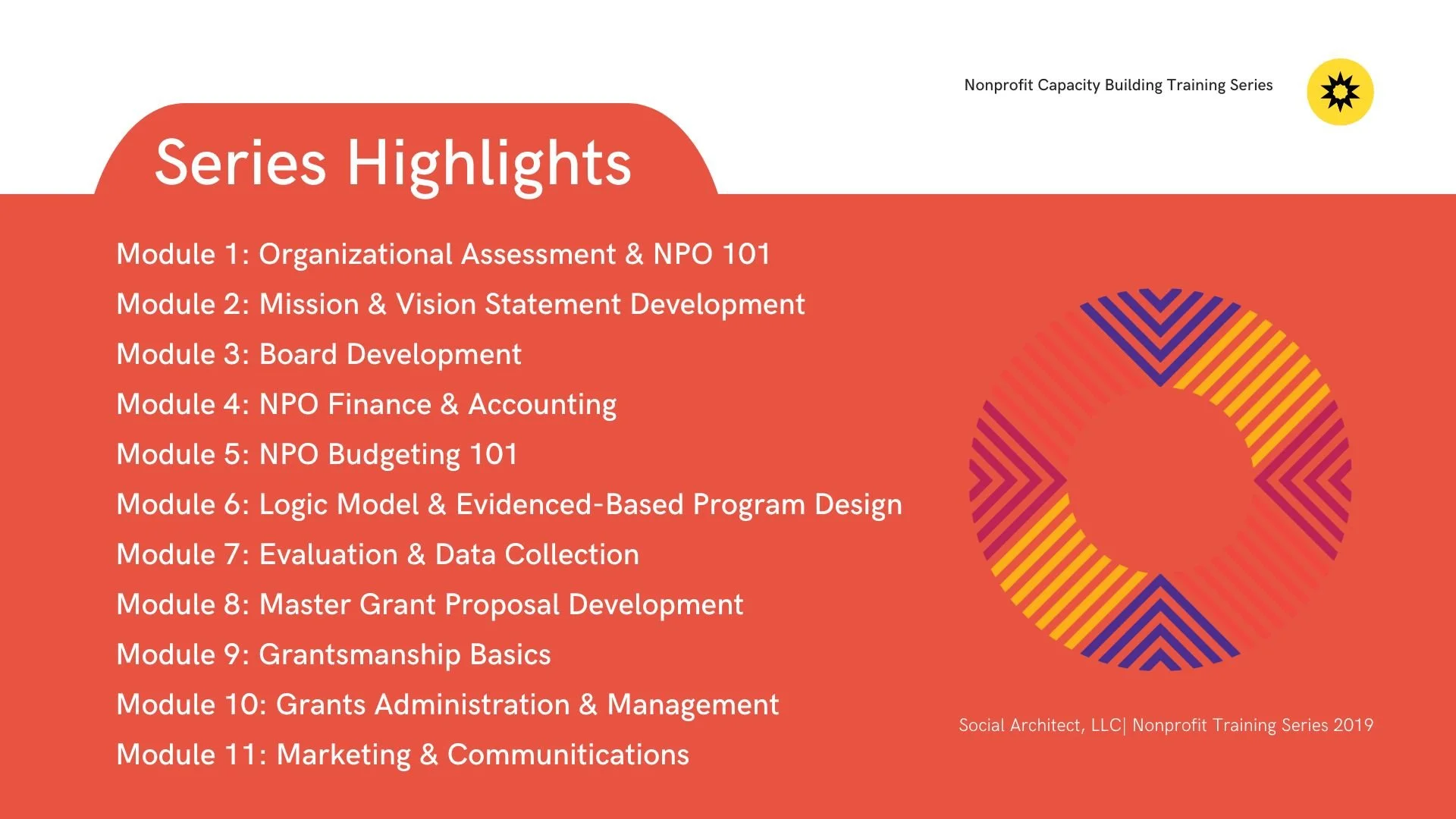 Nonprofit Capacity Building Training Series

Series Highlights

Module 1: Organizational Assessment & NPO 101
Module 2: Mission & Vision Statement Development
Module 3: Board Development
Module 4: NPO Finance & Accounting
Module 5: NPO Budgeting 101
Module 6: Logic Model & Evidenced-Based Program Design
Module 7: Evaluation & Data Collection
Module 8: Master Grant Proposal Development
Module 9: Grantsmanship Basics
Module 10: Grants Administration & Management
Module 11: Marketing & Communitications

Social Architect, LLC| Nonprofit Training Series 2019